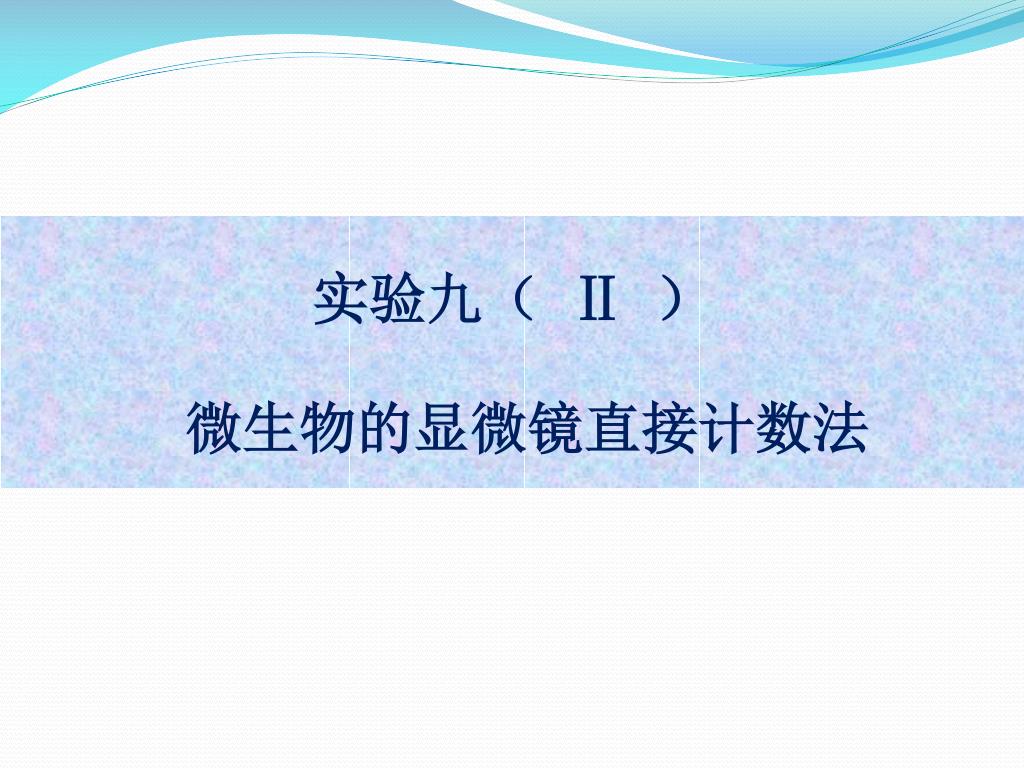 实验九（ II ）

微生物的显微镜直接计数法